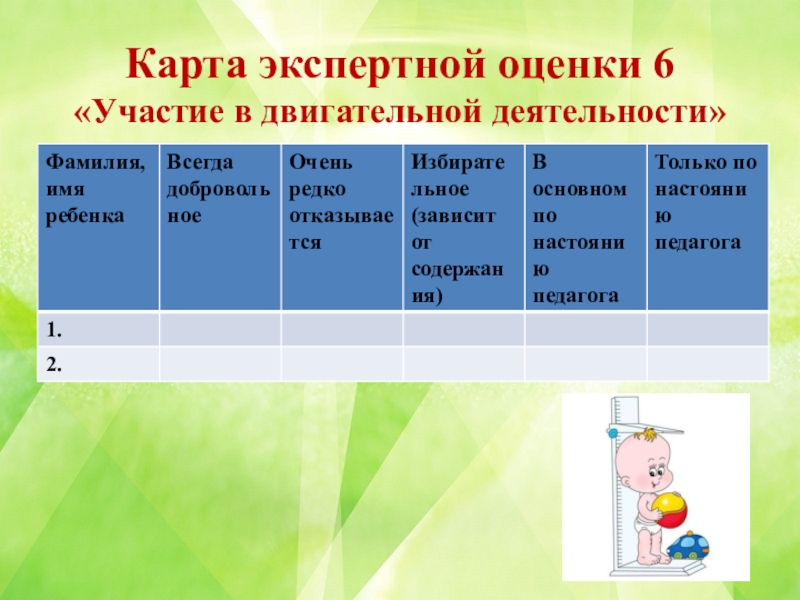 Карта экспертной оценки 6
«Участие в двигательной деятельности»

| Фамилия, имя ребенка | Всегда добровольное | Очень редко отказывается | Избирательное (зависит от содержания) | В основном по настоянию педагога | Только по настоянию педагога |
|---|---|---|---|---|---|
| 1. | | | | | |
| 2. | | | | | |